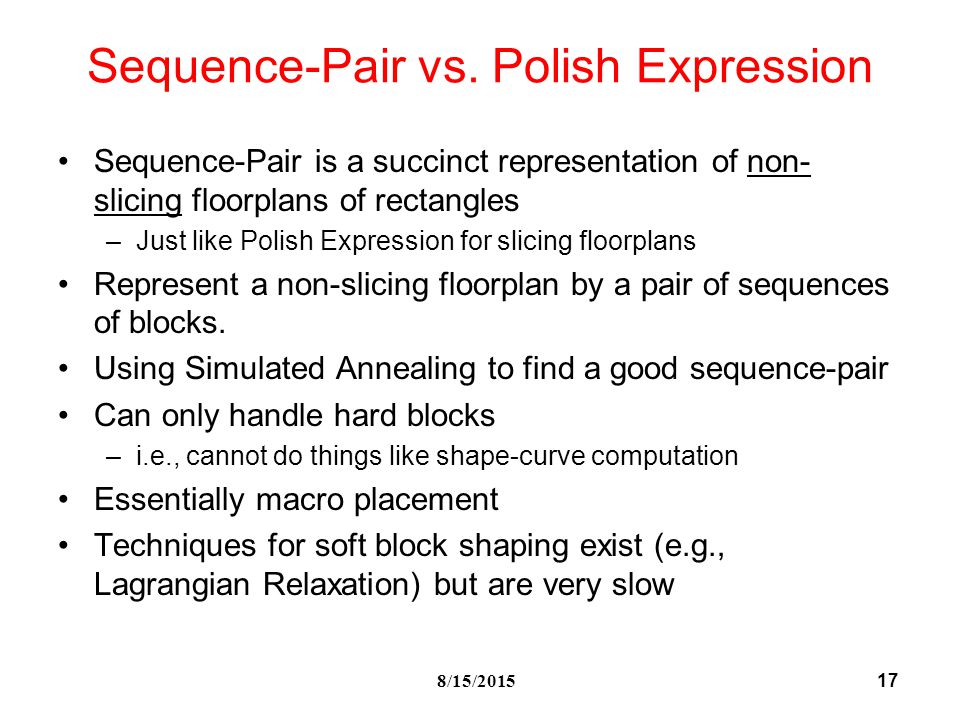 Sequence-Pair vs. Polish Expression

• Sequence-Pair is a succinct representation of non-slicing floorplans of rectangles
  – Just like Polish Expression for slicing floorplans
• Represent a non-slicing floorplan by a pair of sequences of blocks.
• Using Simulated Annealing to find a good sequence-pair
• Can only handle hard blocks
  – i.e., cannot do things like shape-curve computation
• Essentially macro placement
• Techniques for soft block shaping exist (e.g., Lagrangian Relaxation) but are very slow

8/15/2015

17